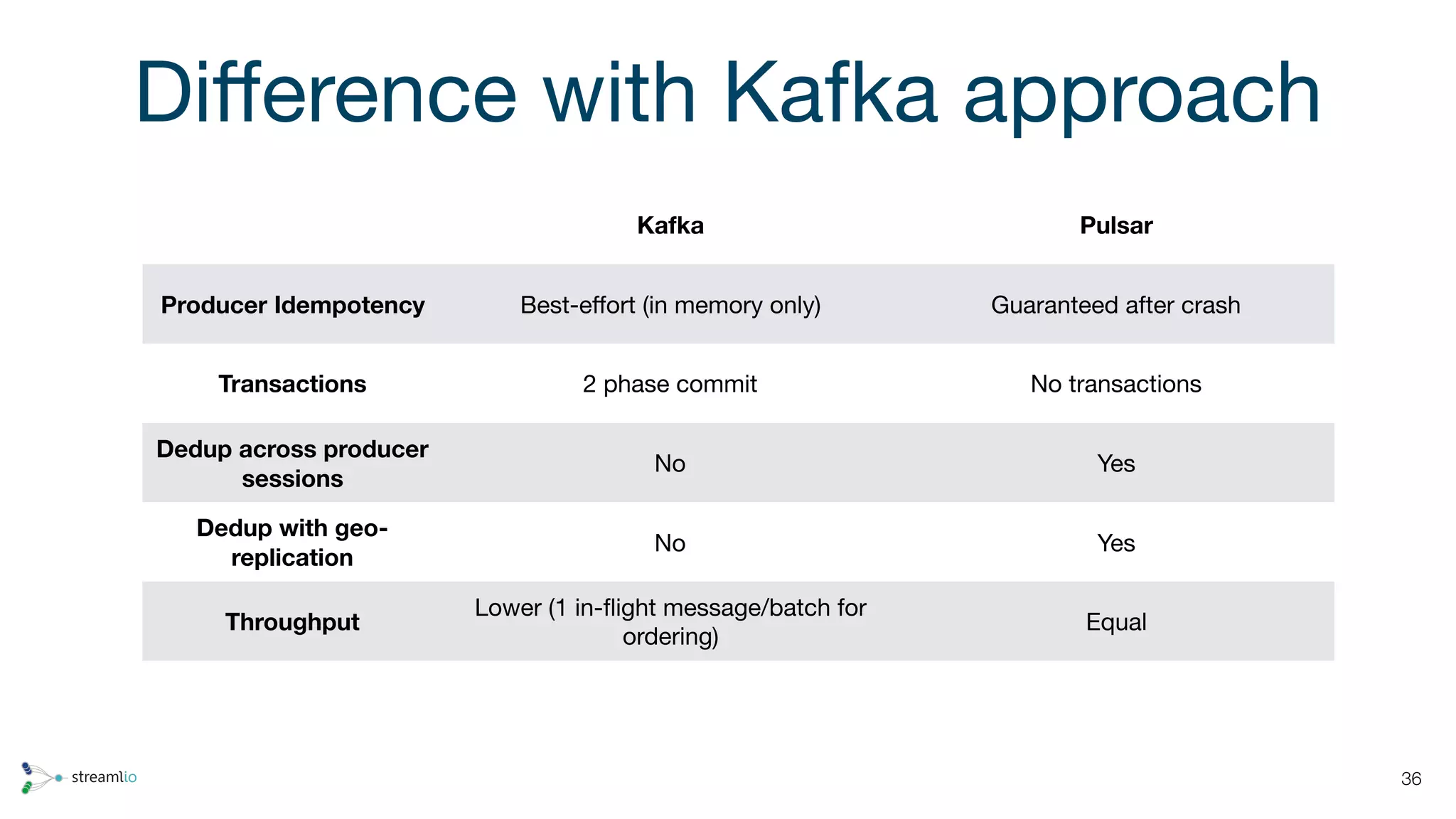 Difference with Kafka approach

| | Kafka | Pulsar |
|---|---|---|
| Producer Idempotency | Best-effort (in memory only) | Guaranteed after crash |
| Transactions | 2 phase commit | No transactions |
| Dedup across producer sessions | No | Yes |
| Dedup with geo-replication | No | Yes |
| Throughput | Lower (1 in-flight message/batch for ordering) | Equal |

streamlio

36